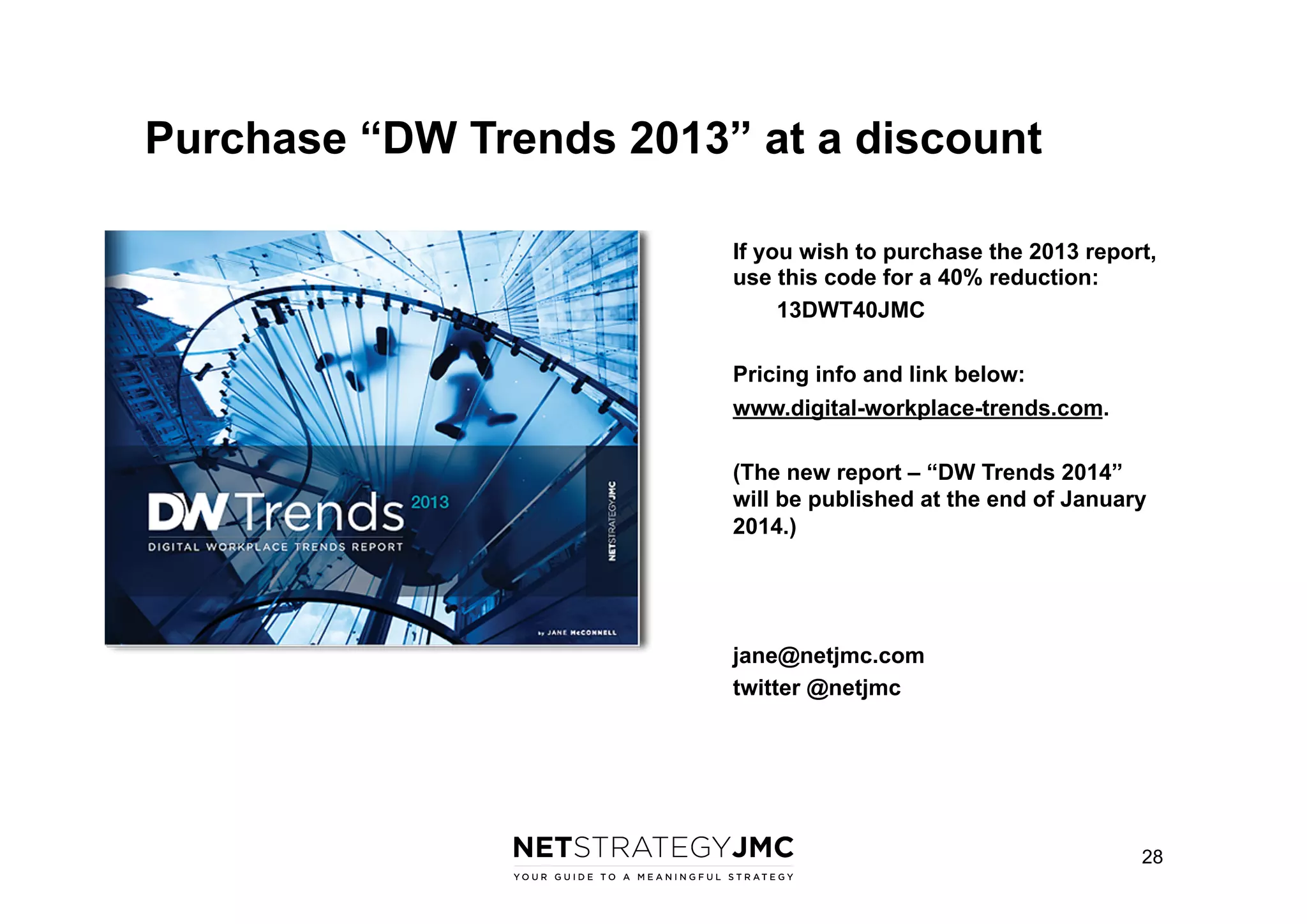 Purchase “DW Trends 2013” at a discount

DW Trends 2013
DIGITAL WORKPLACE TRENDS REPORT
NETSTRATEGYJMC
by JANE McCONNELL

If you wish to purchase the 2013 report, use this code for a 40% reduction:

13DWT40JMC

Pricing info and link below:

www.digital-workplace-trends.com.

(The new report – “DW Trends 2014” will be published at the end of January 2014.)

jane@netjmc.com
twitter @netjmc

NETSTRATEGYJMC
YOUR GUIDE TO A MEANINGFUL STRATEGY

28